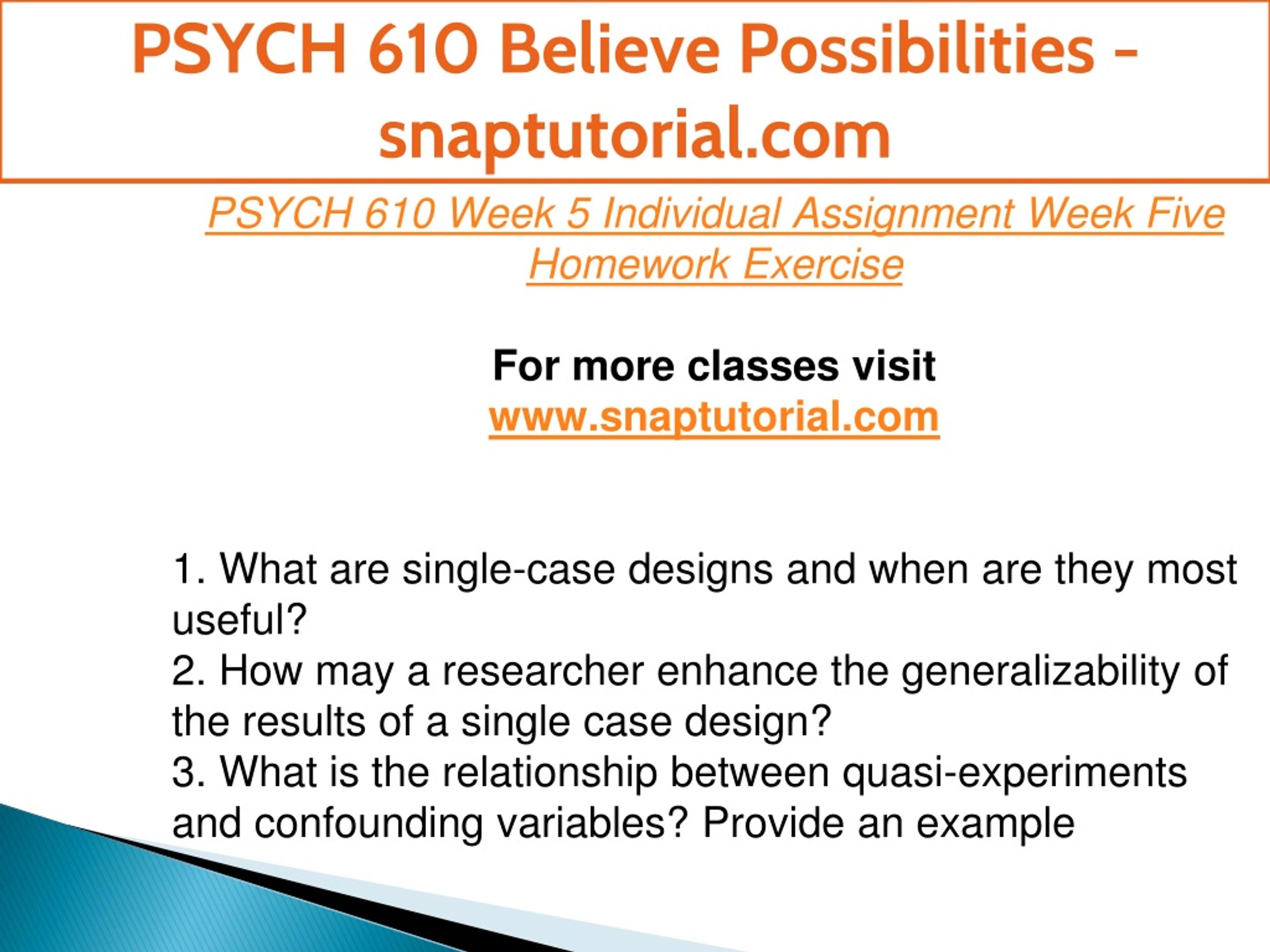 PSYCH 610 Believe Possibilities - snaptutorial.com

PSYCH 610 Week 5 Individual Assignment Week Five Homework Exercise

For more classes visit
www.snaptutorial.com

1. What are single-case designs and when are they most useful?
2. How may a researcher enhance the generalizability of the results of a single case design?
3. What is the relationship between quasi-experiments and confounding variables? Provide an example